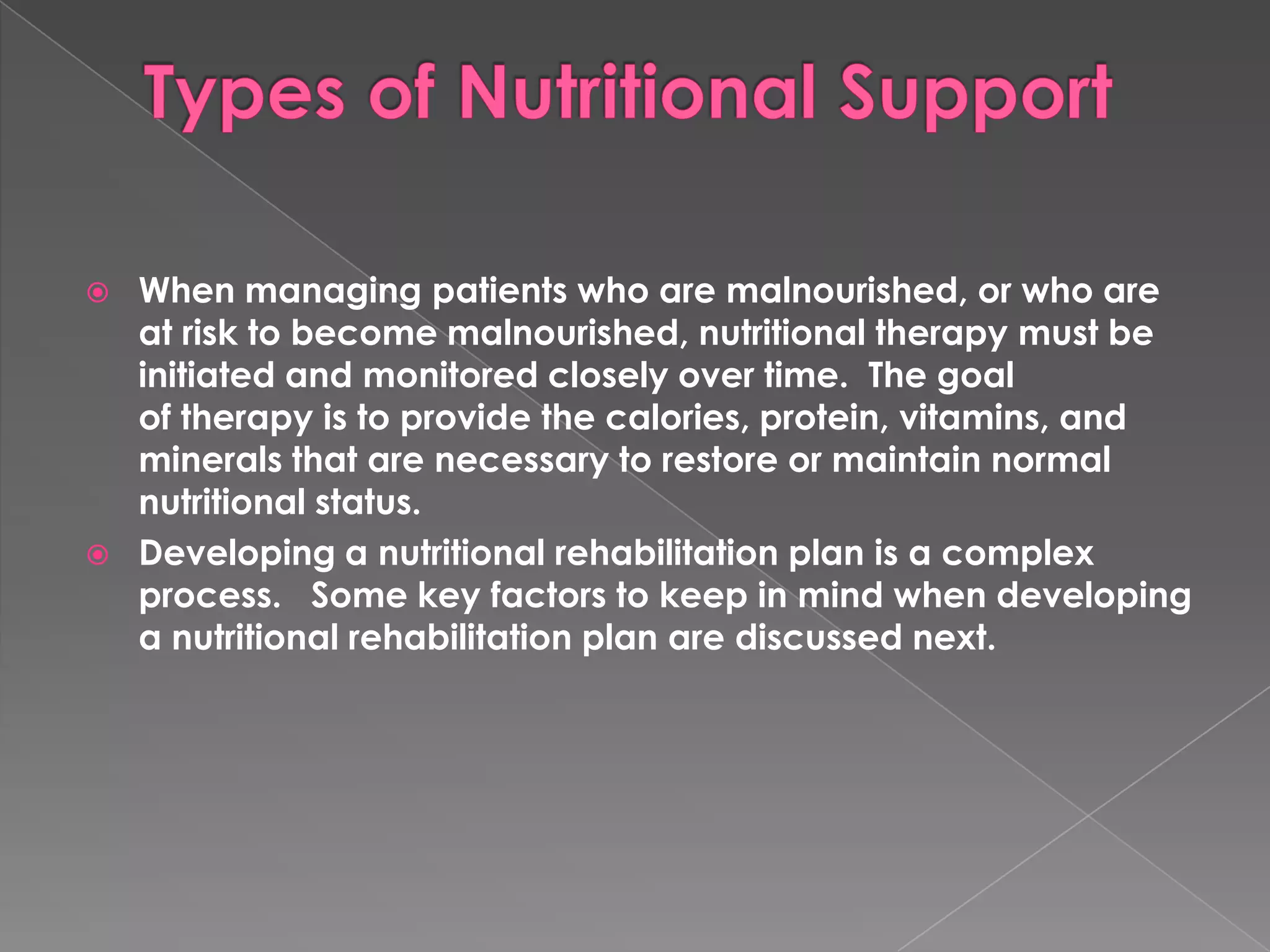 Types of Nutritional Support

When managing patients who are malnourished, or who are at risk to become malnourished, nutritional therapy must be initiated and monitored closely over time. The goal of therapy is to provide the calories, protein, vitamins, and minerals that are necessary to restore or maintain normal nutritional status.

Developing a nutritional rehabilitation plan is a complex process. Some key factors to keep in mind when developing a nutritional rehabilitation plan are discussed next.